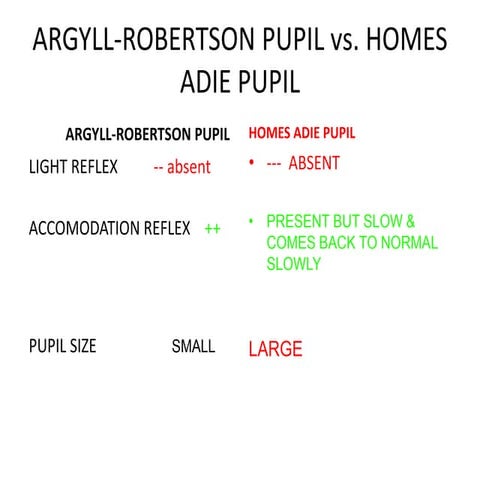 ARGYLL-ROBERTSON PUPIL vs. HOMES ADIE PUPIL

| | ARGYLL-ROBERTSON PUPIL | HOMES ADIE PUPIL |
|---|---|---|
| LIGHT REFLEX | -- absent | • --- ABSENT |
| ACCOMODATION REFLEX | ++ | • PRESENT BUT SLOW & COMES BACK TO NORMAL SLOWLY |
| PUPIL SIZE | SMALL | LARGE |